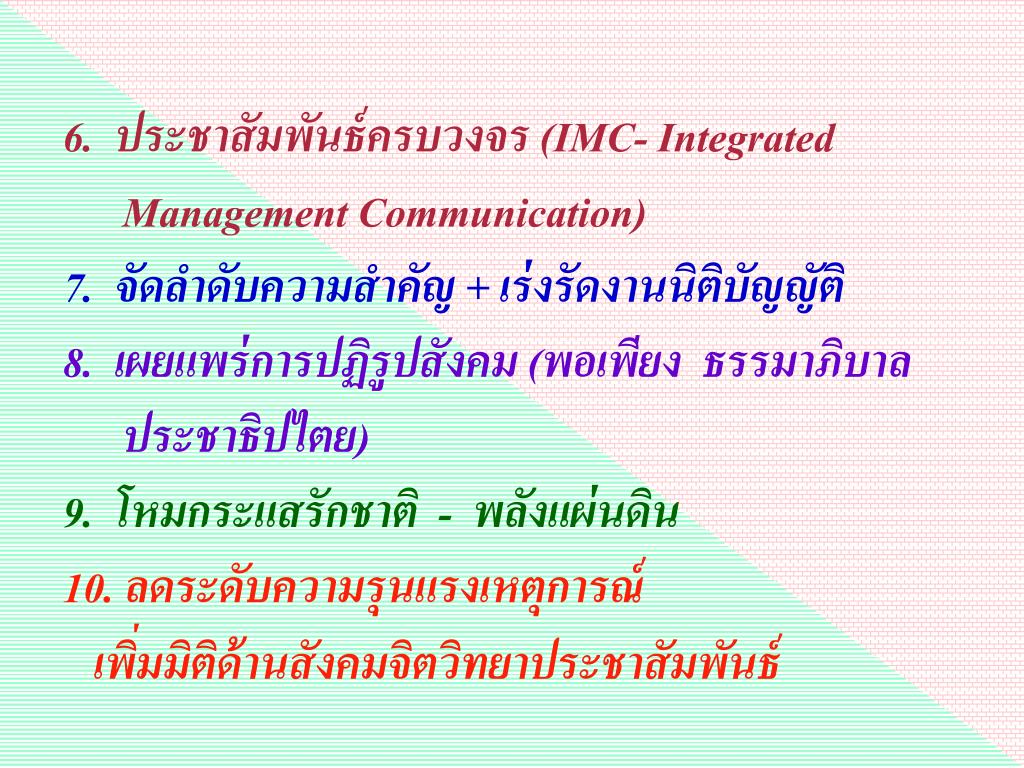 6. ประชาสัมพันธ์ครบวงจร (IMC- Integrated Management Communication)

7. จัดลำดับความสำคัญ + เร่งรัดงานนิติบัญญัติ

8. เผยแพร่การปฏิรูปสังคม (พอเพียง ธรรมาภิบาล ประชาธิปไตย)

9. โหมกระแสรักชาติ - พลังแผ่นดิน

10. ลดระดับความรุนแรงเหตุการณ์ เพิ่มมิติด้านสังคมจิตวิทยาประชาสัมพันธ์